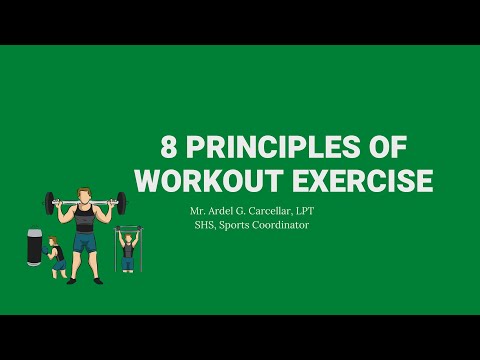 8 PRINCIPLES OF WORKOUT EXERCISE

Mr. Ardel G. Carcellar, LPT
SHS, Sports Coordinator